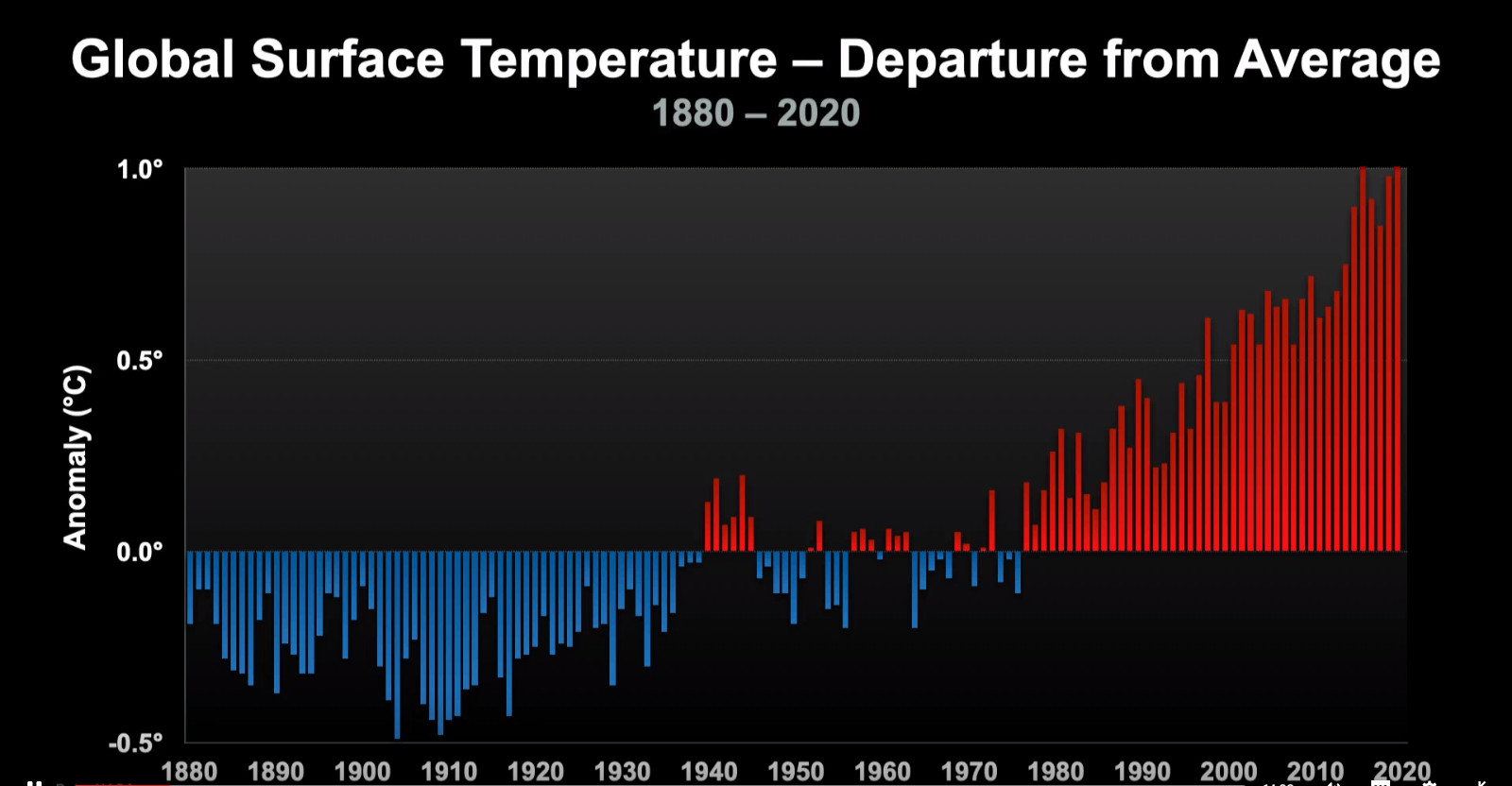 Global Surface Temperature – Departure from Average
1880 – 2020

Anomaly (°C)

1.0°
0.5°
0.0°
-0.5°

1880 1890 1900 1910 1920 1930 1940 1950 1960 1970 1980 1990 2000 2010 2020